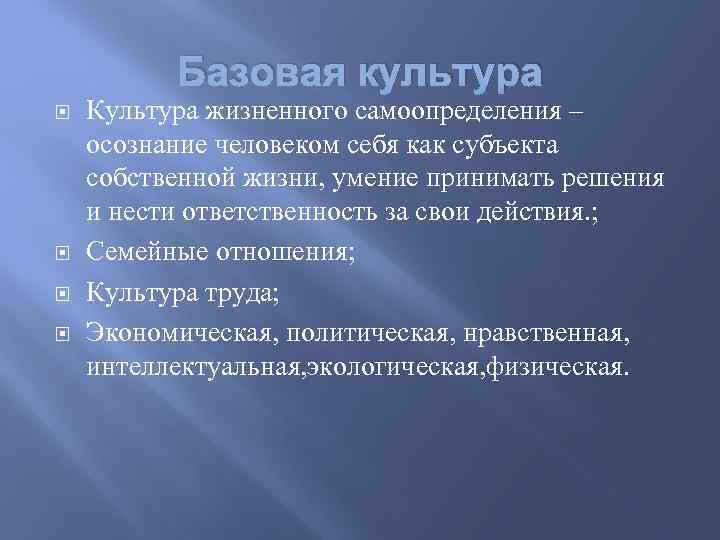 Базовая культура

Культура жизненного самоопределения – осознание человеком себя как субъекта собственной жизни, умение принимать решения и нести ответственность за свои действия.;

Семейные отношения;

Культура труда;

Экономическая, политическая, нравственная, интеллектуальная,экологическая,физическая.